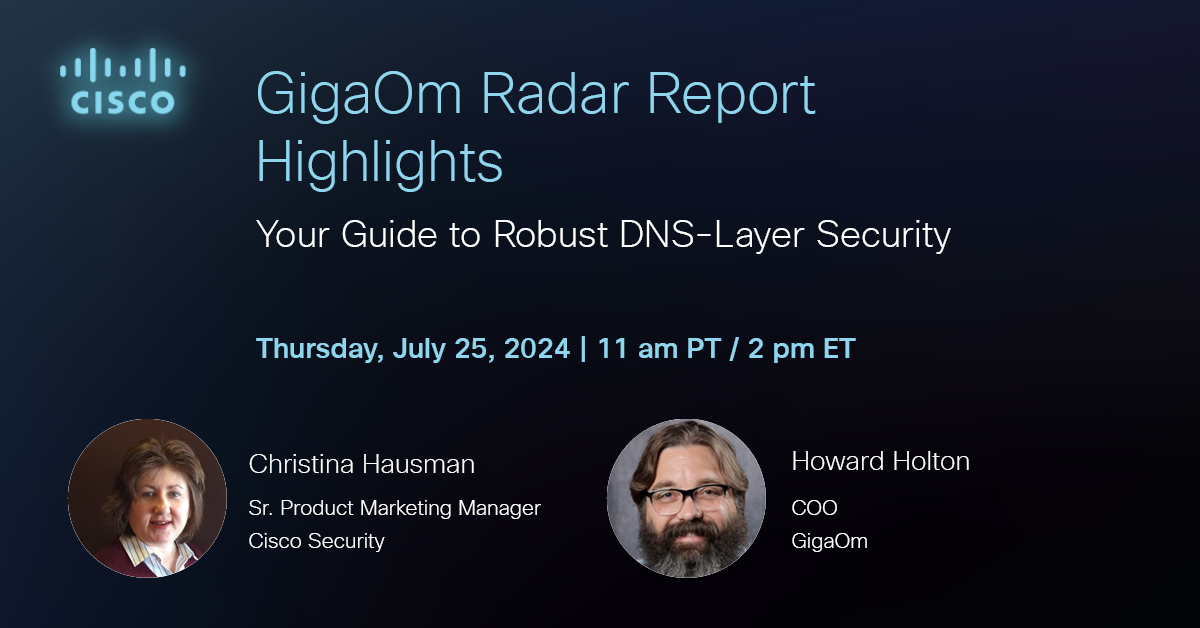 CISCO

GigaOm Radar Report Highlights

Your Guide to Robust DNS-Layer Security

Thursday, July 25, 2024 | 11 am PT / 2 pm ET

Christina Hausman

Sr. Product Marketing Manager

Cisco Security

Howard Holton

COO

GigaOm